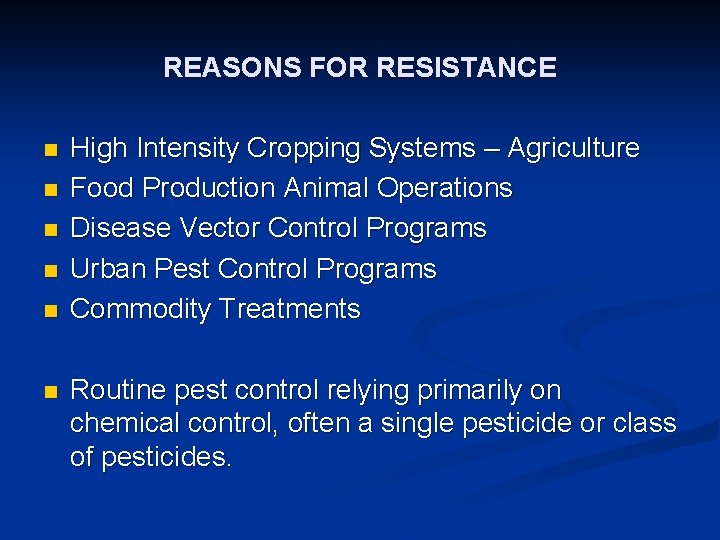 REASONS FOR RESISTANCE

- High Intensity Cropping Systems – Agriculture
- Food Production Animal Operations
- Disease Vector Control Programs
- Urban Pest Control Programs
- Commodity Treatments

- Routine pest control relying primarily on chemical control, often a single pesticide or class of pesticides.